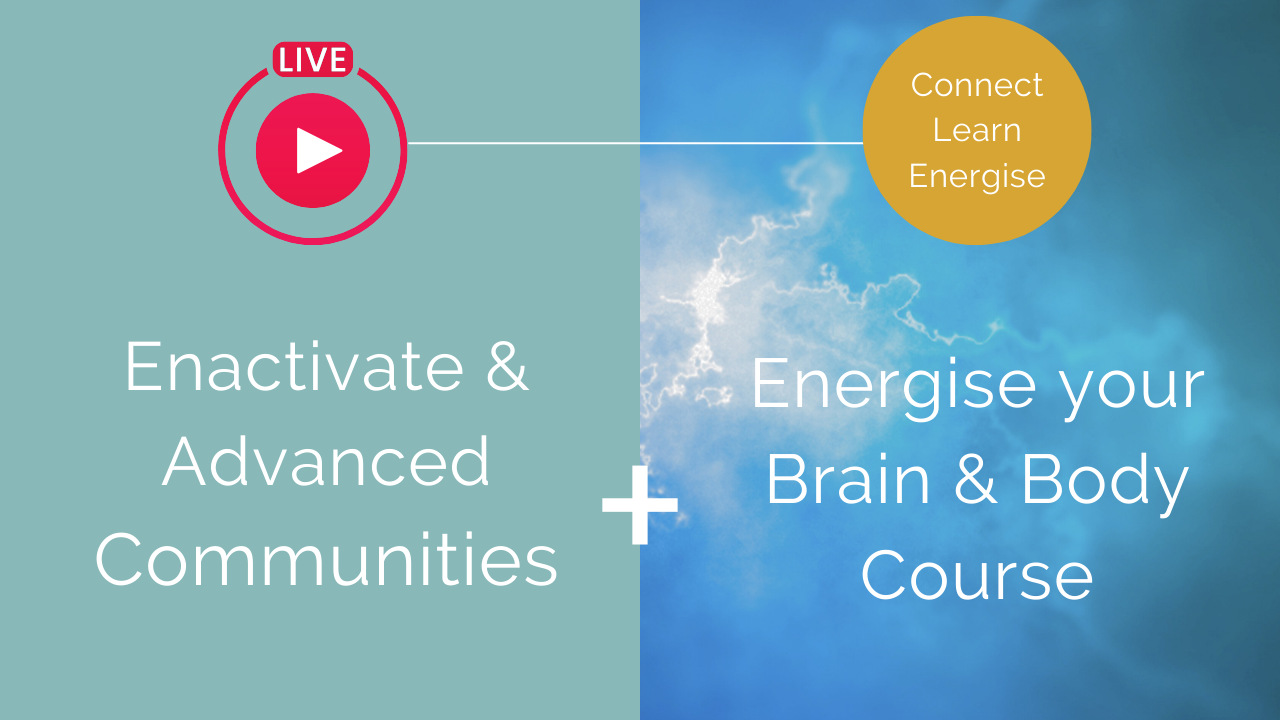 LIVE

Connect
Learn
Energise

Enactivate & Advanced Communities

+

Energise your Brain & Body Course